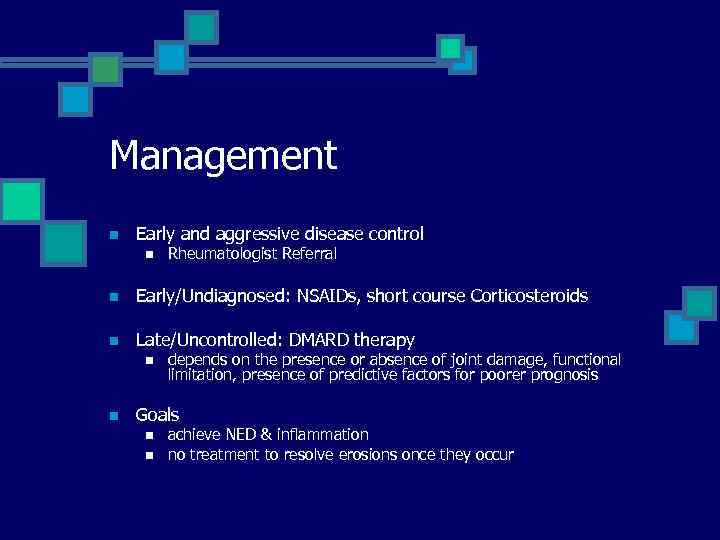 Management

- Early and aggressive disease control
  - Rheumatologist Referral

- Early/Undiagnosed: NSAIDs, short course Corticosteroids

- Late/Uncontrolled: DMARD therapy
  - depends on the presence or absence of joint damage, functional limitation, presence of predictive factors for poorer prognosis

- Goals
  - achieve NED & inflammation
  - no treatment to resolve erosions once they occur